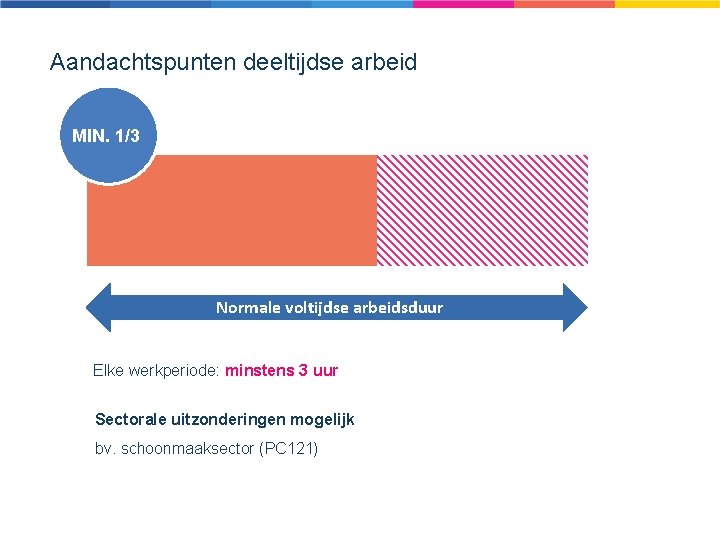 Aandachtspunten deeltijdse arbeid

MIN. 1/3

Normale voltijdse arbeidsduur

Elke werkperiode: minstens 3 uur

Sectorale uitzonderingen mogelijk

bv. schoonmaaksector (PC121)